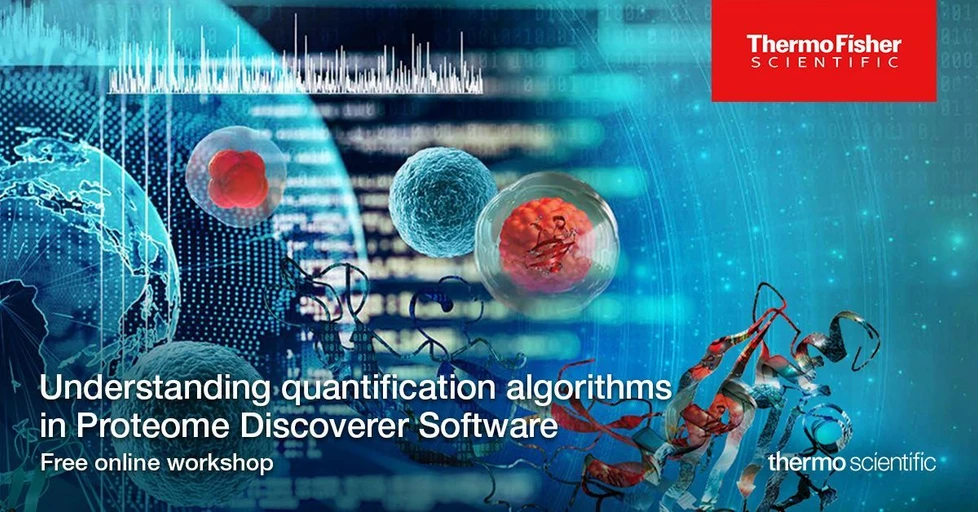 ThermoFisher
SCIENTIFIC

Understanding quantification algorithms in Proteome Discoverer Software
Free online workshop

thermo scientific